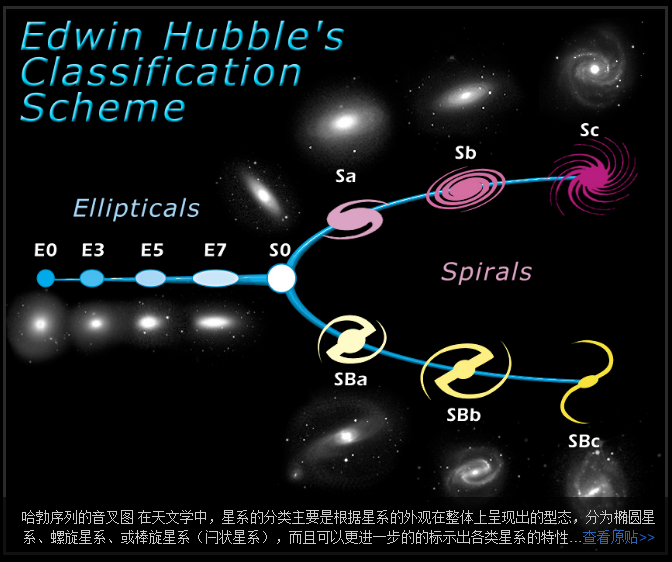 Edwin Hubble's Classification Scheme

Ellipticals

E0 E3 E5 E7 S0

Sa Sb Sc

Spirals

SBa SBb SBc

哈勃序列的音叉图 在天文学中，星系的分类主要是根据星系的外观在整体上呈现出的型态，分为椭圆星系、螺旋星系、或棒旋星系（闩状星系），而且可以更进一步的的标示出各类星系的特性...查看原贴>>